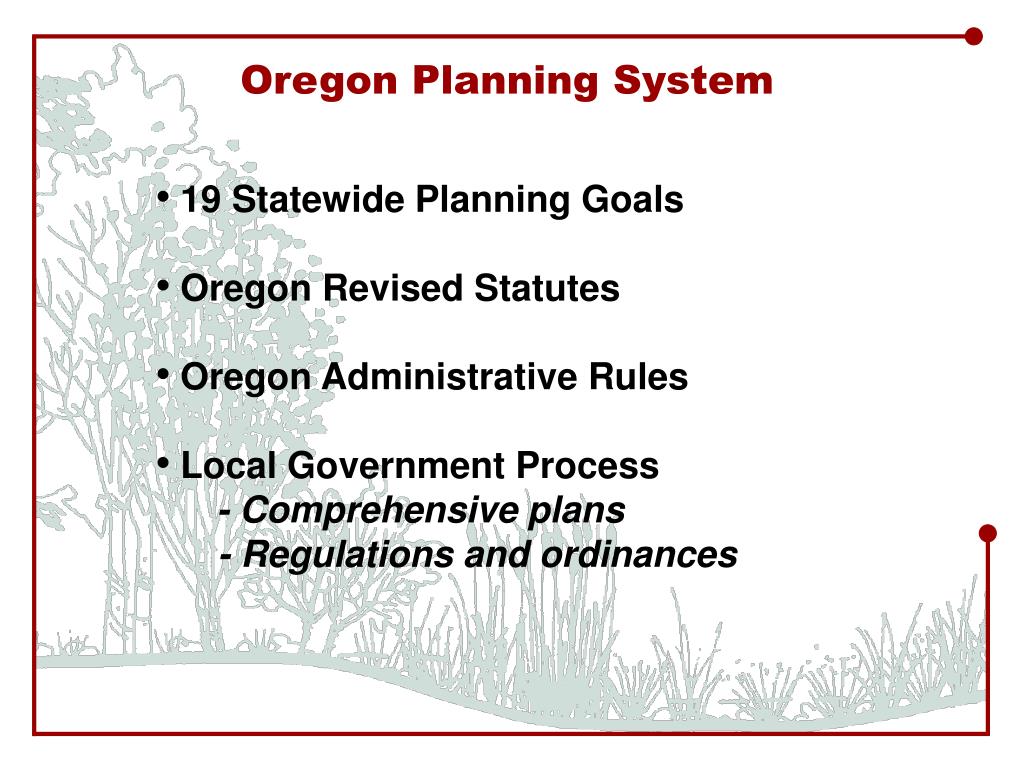 Oregon Planning System

• 19 Statewide Planning Goals

• Oregon Revised Statutes

• Oregon Administrative Rules

• Local Government Process
- Comprehensive plans
- Regulations and ordinances